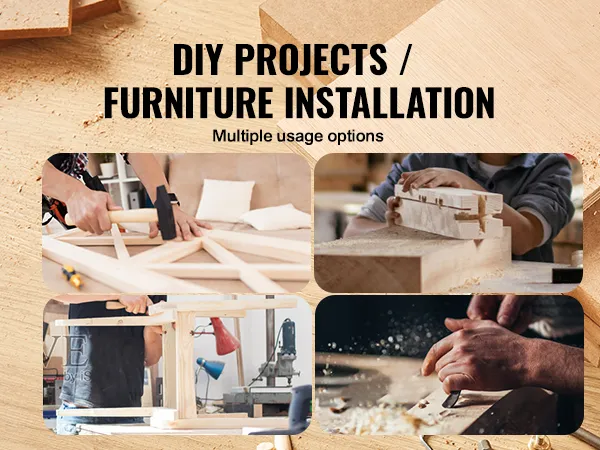 DIY PROJECTS / FURNITURE INSTALLATION

Multiple usage options